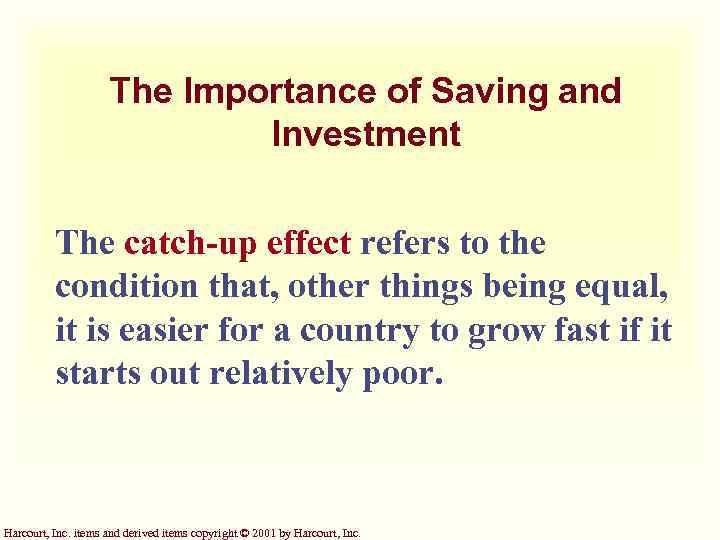 The Importance of Saving and Investment

The catch-up effect refers to the condition that, other things being equal, it is easier for a country to grow fast if it starts out relatively poor.

Harcourt, Inc. items and derived items copyright © 2001 by Harcourt, Inc.